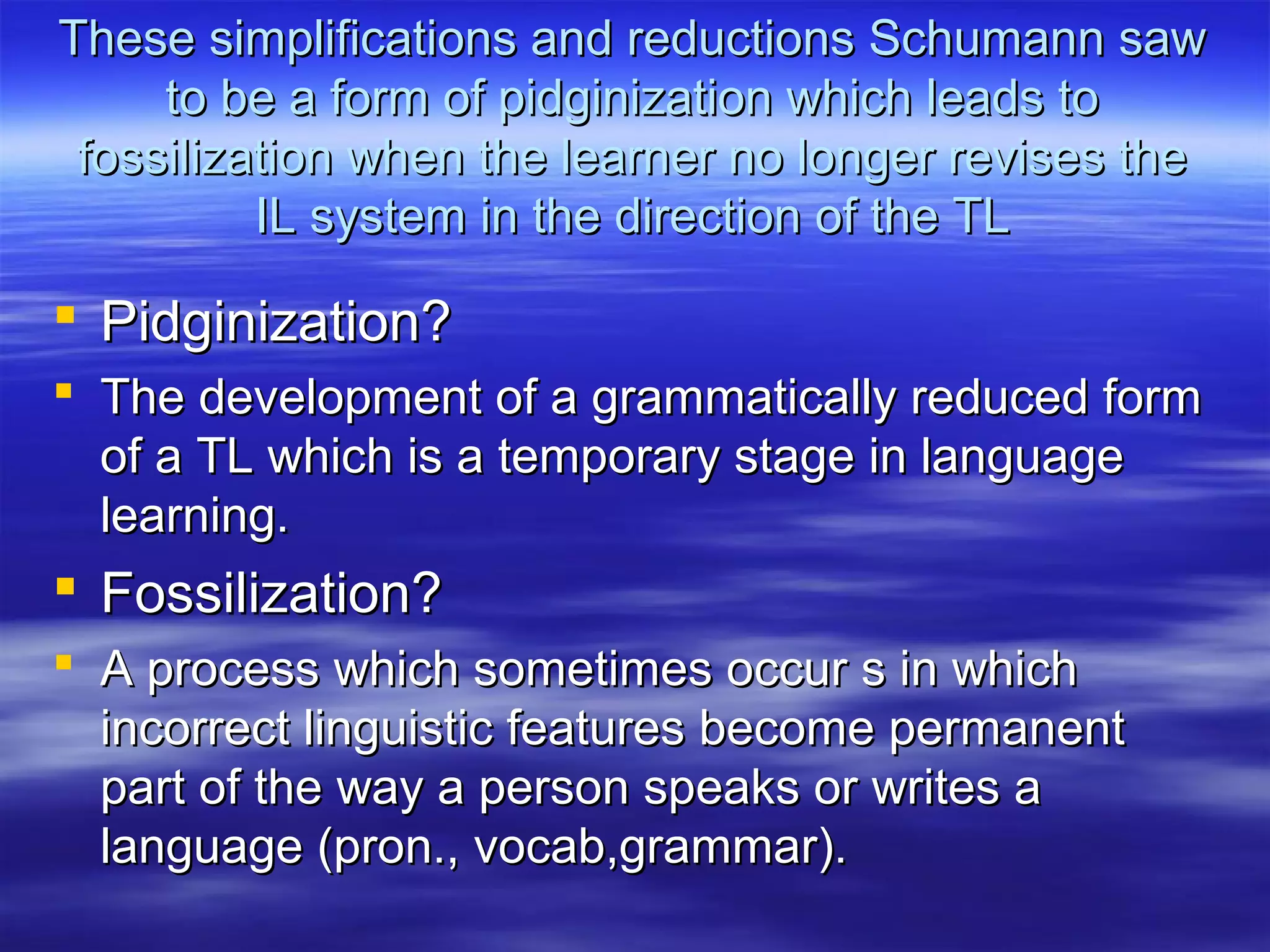 These simplifications and reductions Schumann saw to be a form of pidginization which leads to fossilization when the learner no longer revises the IL system in the direction of the TL

Pidginization?

The development of a grammatically reduced form of a TL which is a temporary stage in language learning.

Fossilization?

A process which sometimes occur s in which incorrect linguistic features become permanent part of the way a person speaks or writes a language (pron., vocab,grammar).